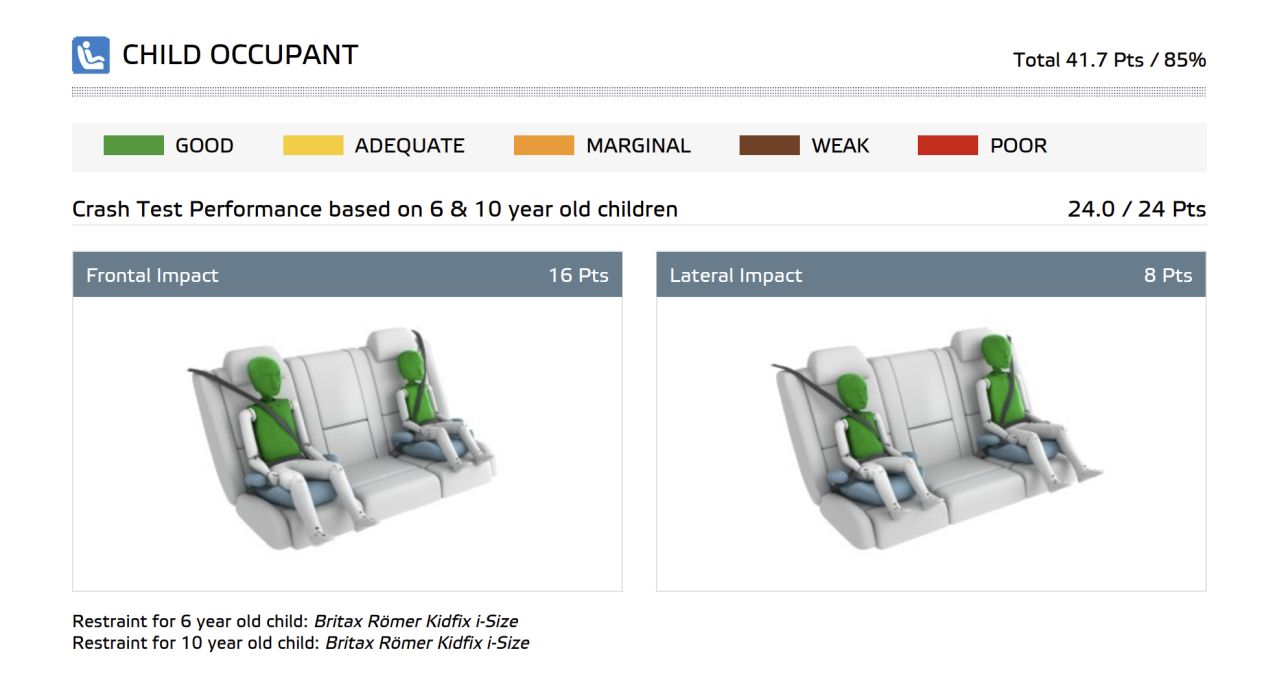 CHILD OCCUPANT

Total 41.7 Pts / 85%

GOOD ADEQUATE MARGINAL WEAK POOR

Crash Test Performance based on 6 & 10 year old children

24.0 / 24 Pts

Frontal Impact

16 Pts

Lateral Impact

8 Pts

Restraint for 6 year old child: Britax Römer Kidfix i-Size
Restraint for 10 year old child: Britax Römer Kidfix i-Size